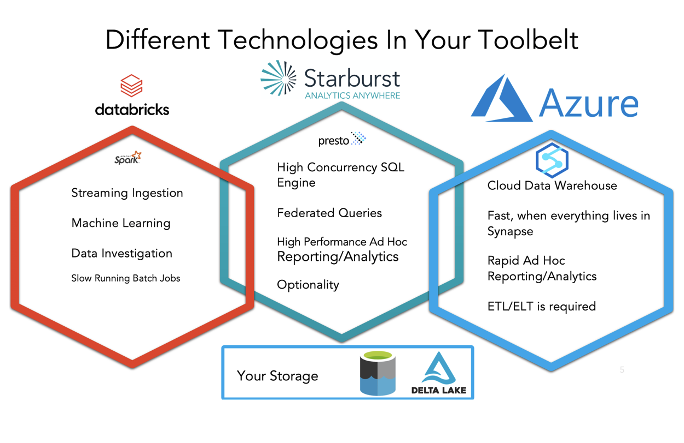 Different Technologies In Your Toolbelt

databricks

Spark

Streaming Ingestion

Machine Learning

Data Investigation

Slow Running Batch Jobs

Starburst
ANALYTICS ANYWHERE

presto

High Concurrency SQL Engine

Federated Queries

High Performance Ad Hoc Reporting/Analytics

Optionality

Azure

Cloud Data Warehouse

Fast, when everything lives in Synapse

Rapid Ad Hoc Reporting/Analytics

ETL/ELT is required

Your Storage

DELTA LAKE

5